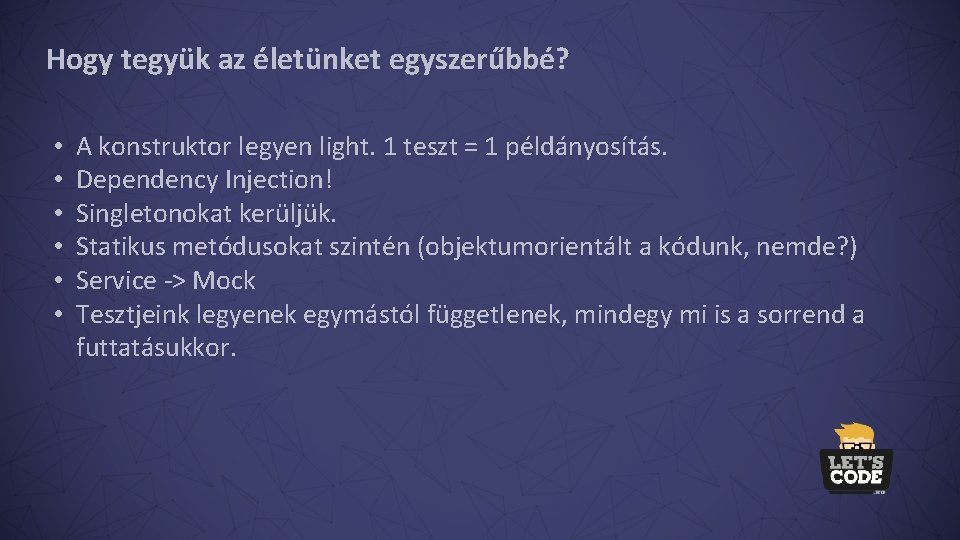 Hogy tegyük az életünket egyszerűbbé?

• A konstruktor legyen light. 1 teszt = 1 példányosítás.
• Dependency Injection!
• Singletonokat kerüljük.
• Statikus metódusokat szintén (objektumorientált a kódunk, nemde?)
• Service -> Mock
• Tesztjeink legyenek egymástól függetlenek, mindegy mi is a sorrend a futtatásukkor.

LET'S CODE